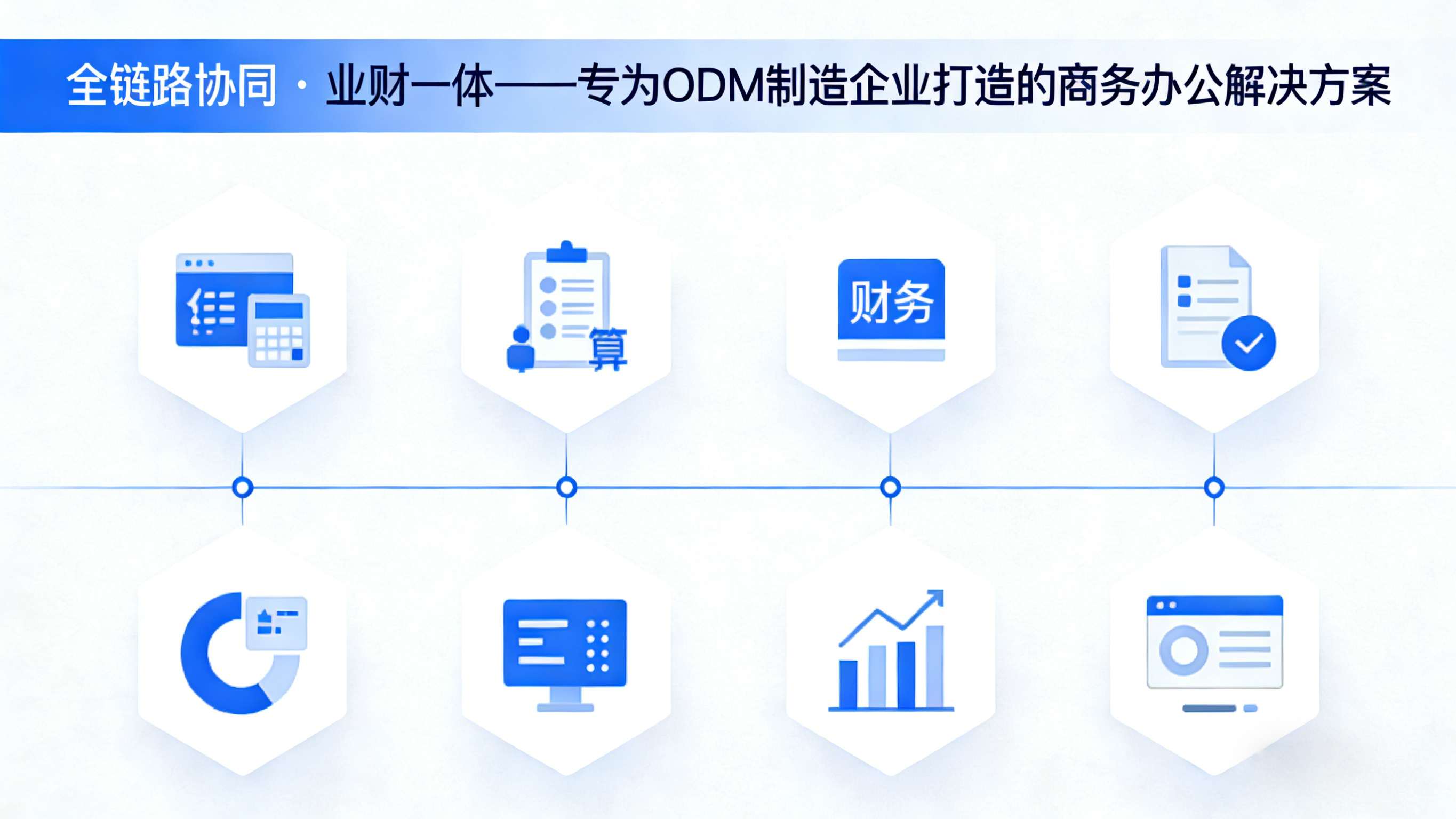 全链路协同 · 业财一体——专为ODM制造企业打造的商务办公解决方案

算

财务